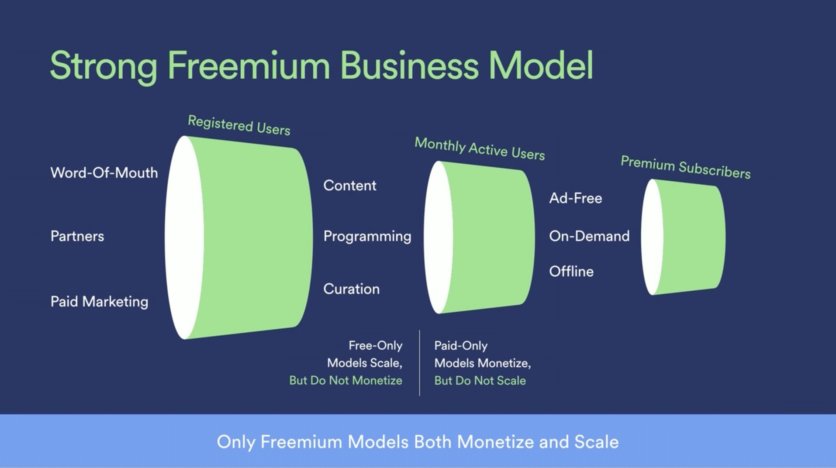 Strong Freemium Business Model

Word-Of-Mouth

Partners

Paid Marketing

Registered Users

Content

Programming

Curation

Monthly Active Users

Ad-Free

On-Demand

Offline

Premium Subscribers

Free-Only Models Scale, But Do Not Monetize

Paid-Only Models Monetize, But Do Not Scale

Only Freemium Models Both Monetize and Scale